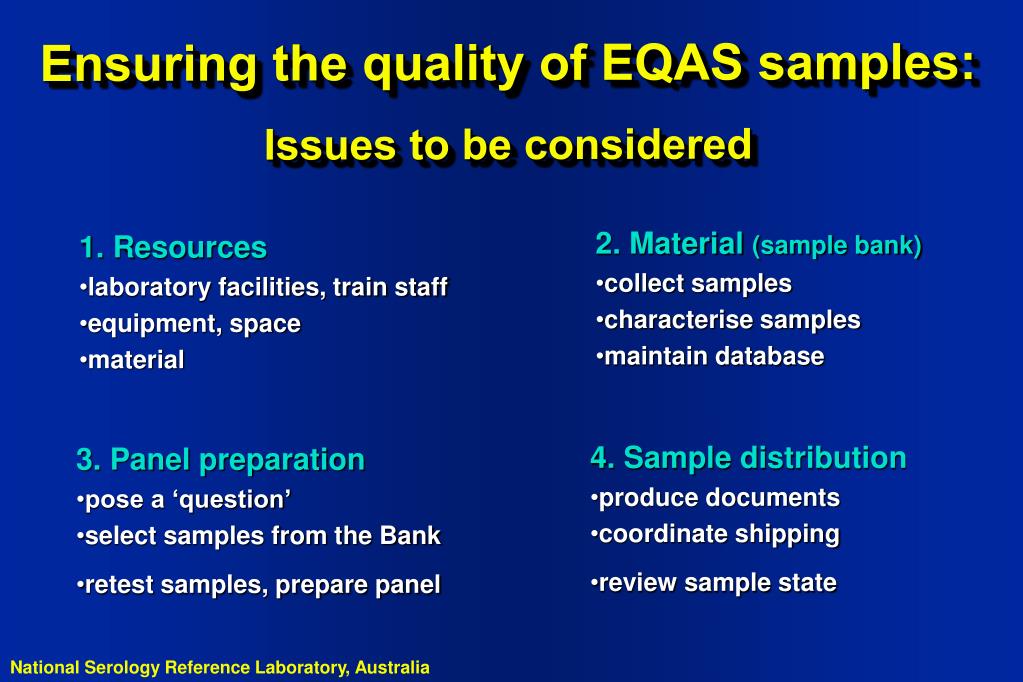 Ensuring the quality of EQAS samples:

Issues to be considered

1. Resources
•laboratory facilities, train staff
•equipment, space
•material

2. Material (sample bank)
•collect samples
•characterise samples
•maintain database

3. Panel preparation
•pose a ‘question’
•select samples from the Bank
•retest samples, prepare panel

4. Sample distribution
•produce documents
•coordinate shipping
•review sample state

National Serology Reference Laboratory, Australia